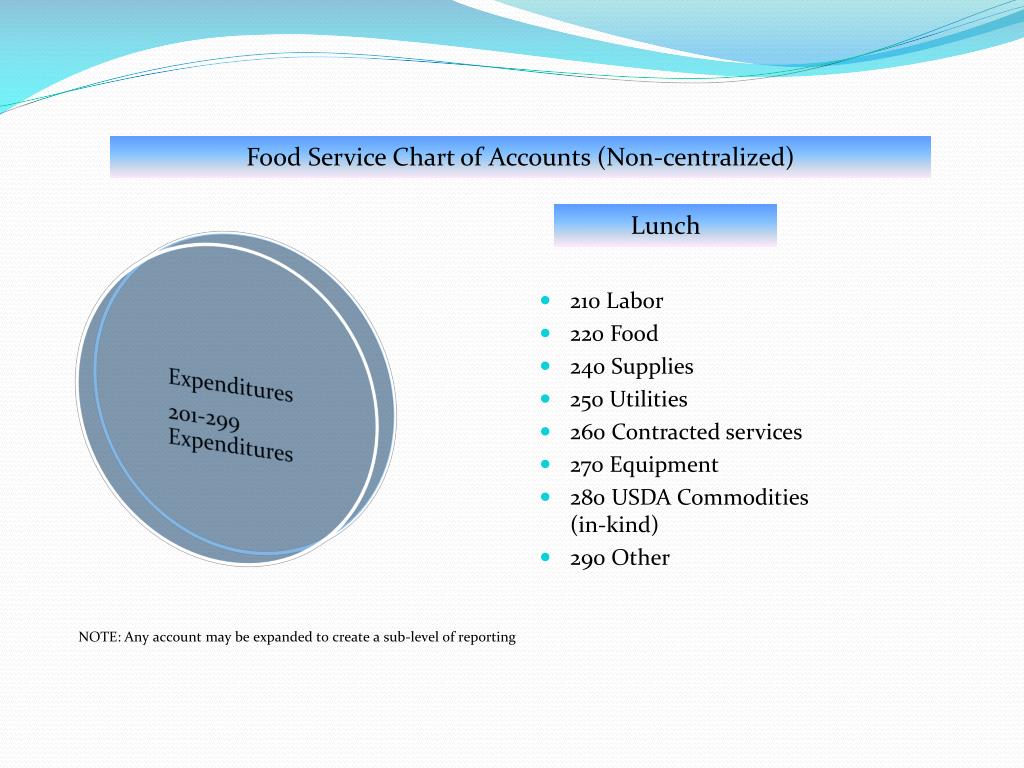 Food Service Chart of Accounts (Non-centralized)

Lunch

Expenditures

201-299 Expenditures

- 210 Labor
- 220 Food
- 240 Supplies
- 250 Utilities
- 260 Contracted services
- 270 Equipment
- 280 USDA Commodities (in-kind)
- 290 Other

NOTE: Any account may be expanded to create a sub-level of reporting